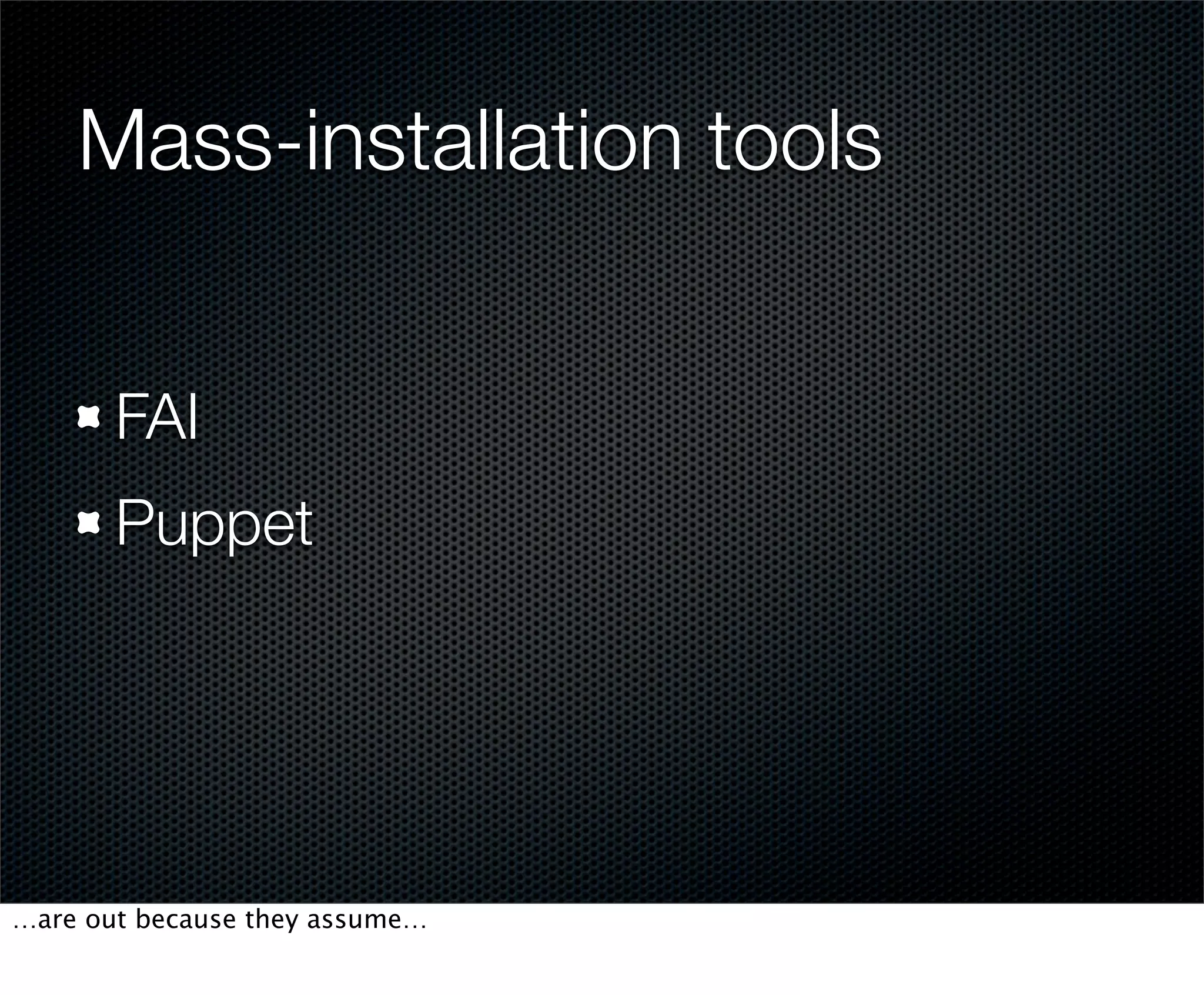 Mass-installation tools

FAI
Puppet

…are out because they assume…